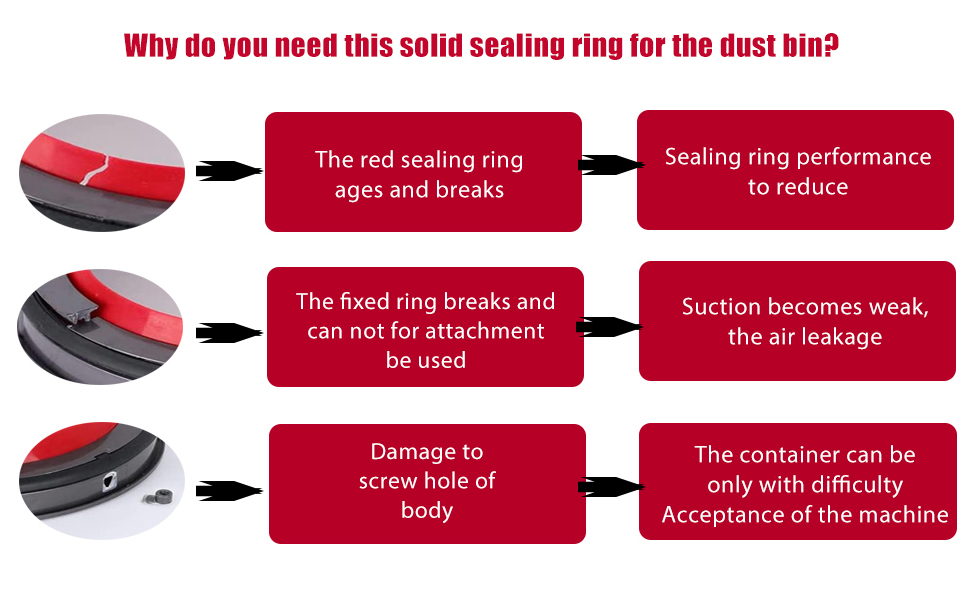 Why do you need this solid sealing ring for the dust bin?

The red sealing ring ages and breaks

Sealing ring performance to reduce

The fixed ring breaks and can not for attachment be used

Suction becomes weak, the air leakage

Damage to screw hole of body

The container can be only with difficulty Acceptance of the machine